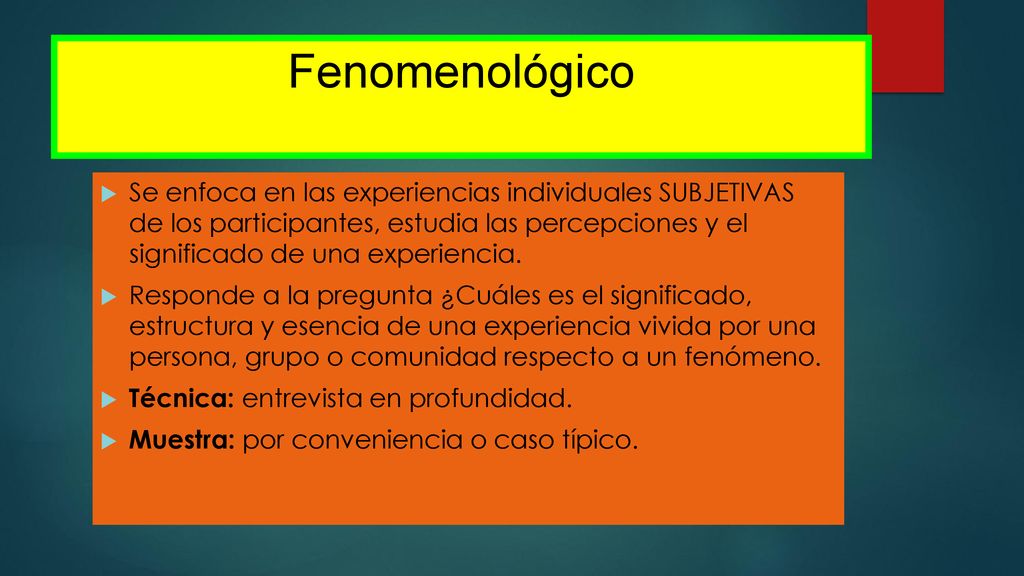 Fenomenológico

Se enfoca en las experiencias individuales SUBJETIVAS de los participantes, estudia las percepciones y el significado de una experiencia.

Responde a la pregunta ¿Cuáles es el significado, estructura y esencia de una experiencia vivida por una persona, grupo o comunidad respecto a un fenómeno.

Técnica: entrevista en profundidad.

Muestra: por conveniencia o caso típico.